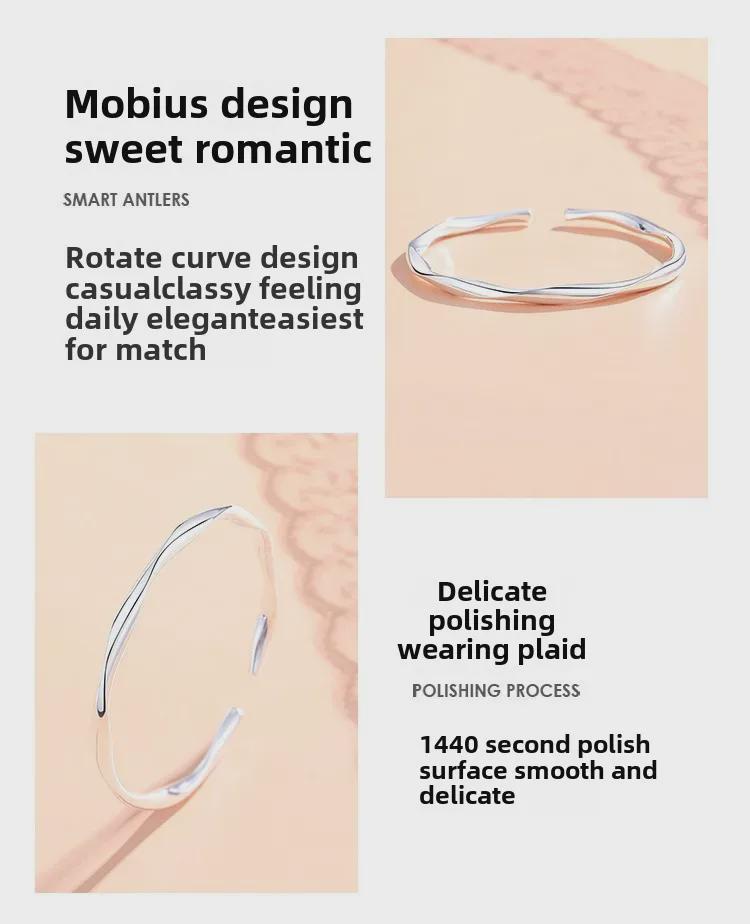 Mobius design sweet romantic

SMART ANTLERS

Rotate curve design casualclassy feeling daily eleganteasiest for match

Delicate polishing wearing plaid

POLISHING PROCESS

1440 second polish surface smooth and delicate